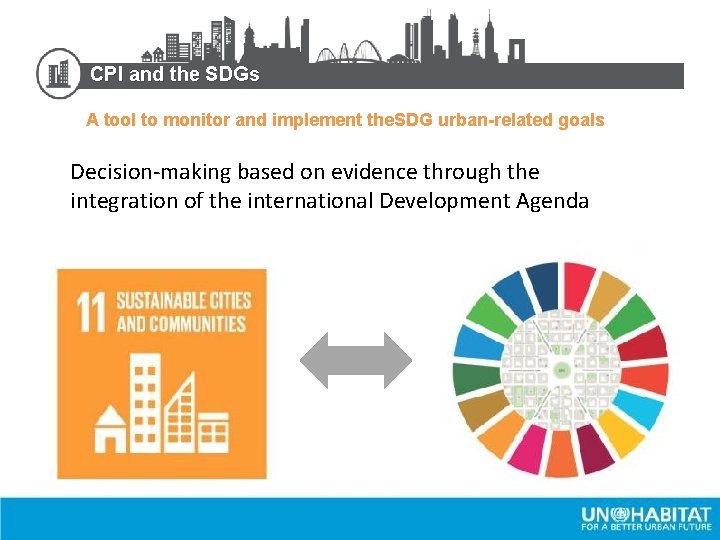 CPI and the SDGs

A tool to monitor and implement theSDG urban-related goals

Decision-making based on evidence through the integration of the international Development Agenda

11 SUSTAINABLE CITIES AND COMMUNITIES

UN HABITAT
FOR A BETTER URBAN FUTURE